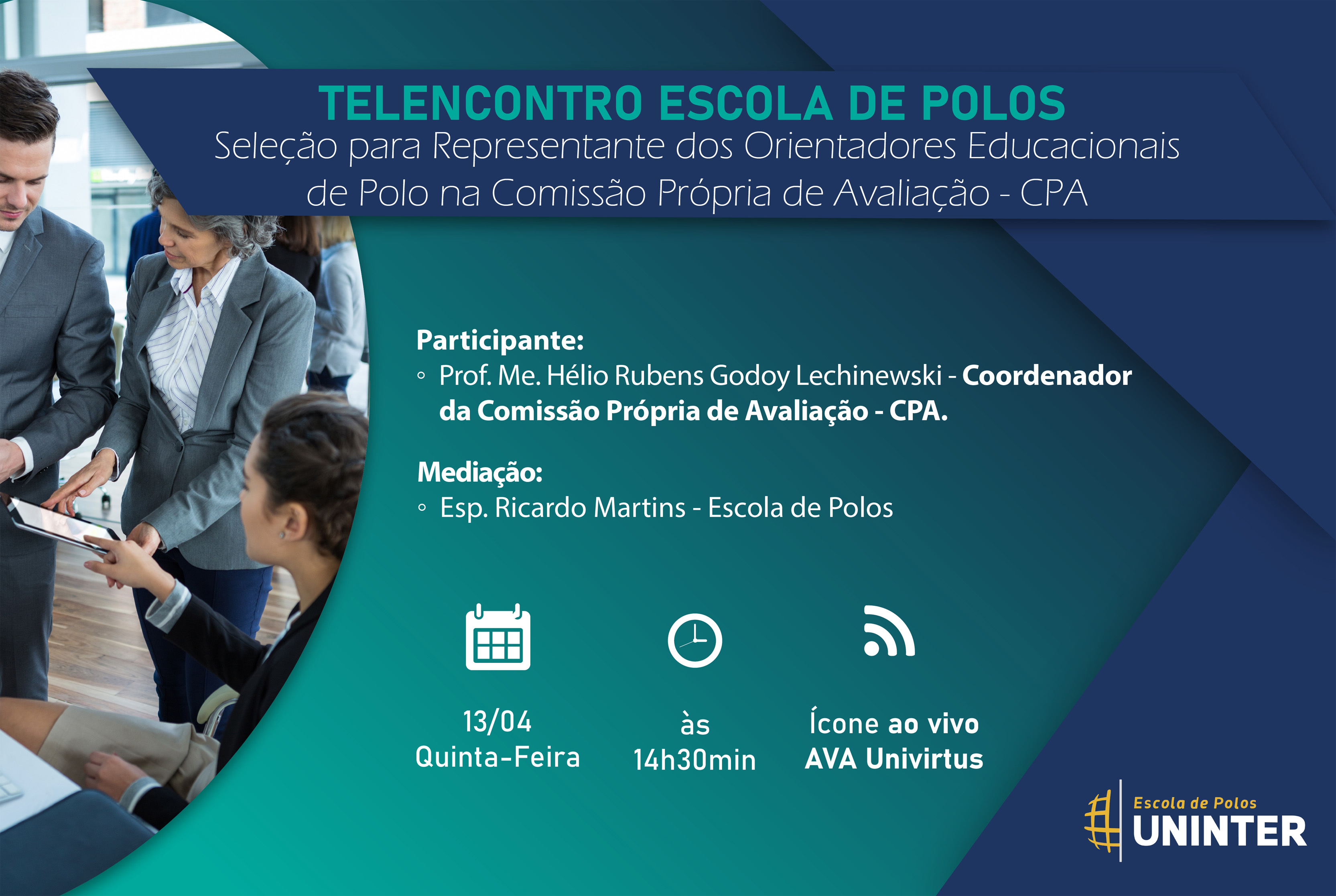 TELENCONTRO ESCOLA DE POLOS
Seleção para Representante dos Orientadores Educacionais de Polo na Comissão Própria de Avaliação - CPA

Participante:
◦ Prof. Me. Hélio Rubens Godoy Lechinewski - Coordenador da Comissão Própria de Avaliação - CPA.

Mediação:
◦ Esp. Ricardo Martins - Escola de Polos

13/04
Quinta-Feira

às
14h30min

Ícone ao vivo
AVA Univirtus

Escola de Polos
UNINTER